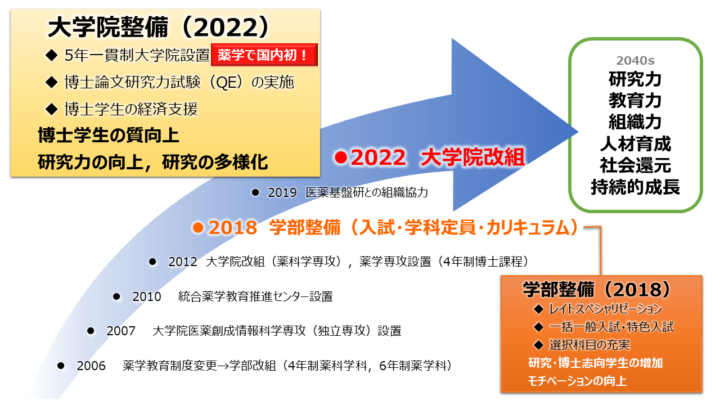 大学院整備（2022）
◆ 5年一貫制大学院設置 薬学で国内初！
◆ 博士論文研究力試験（QE）の実施
◆ 博士学生の経済支援
博士学生の質向上
研究力の向上，研究の多様化

2040s
研究力
教育力
組織力
人材育成
社会還元
持続的成長

● 2022 大学院改組
● 2019 医薬基盤研との組織協力
● 2018 学部整備（入試・学科定員・カリキュラム）
● 2012 大学院改組（薬科学専攻），薬学専攻設置（4年制博士課程）
● 2010 統合薬学教育推進センター設置
● 2007 大学院医薬創成情報科学専攻（独立専攻）設置
● 2006 薬学教育制度変更→学部改組（4年制薬科学科，6年制薬学科）

学部整備（2018）
◆ レイトスペシャリゼーション
◆ 一括一般入試・特色入試
◆ 選択科目の充実
研究・博士志向学生の増加
モチベーションの向上